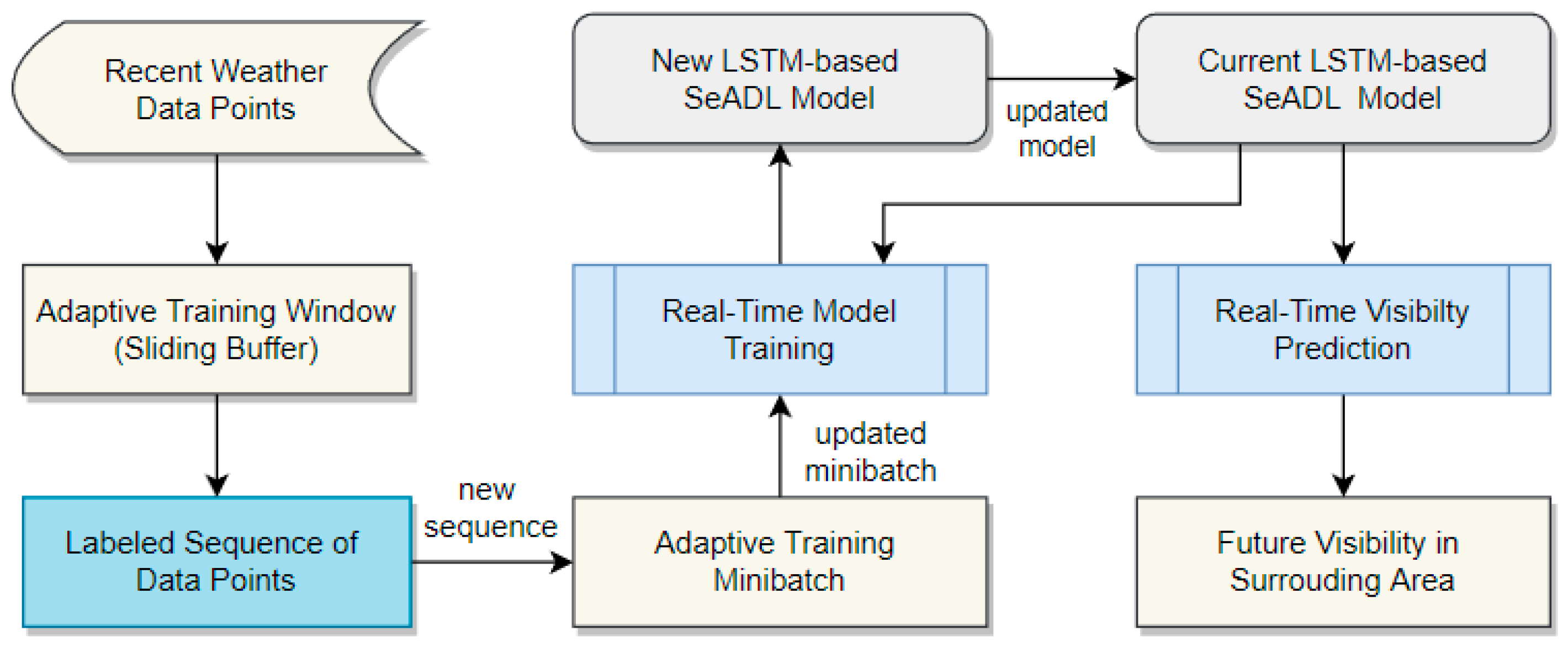 Recent Weather Data Points

Adaptive Training Window (Sliding Buffer)

Labeled Sequence of Data Points

new sequence

Adaptive Training Minibatch

updated minibatch

Real-Time Model Training

New LSTM-based SeADL Model

updated model

Current LSTM-based SeADL Model

Real-Time Visibilty Prediction

Future Visibility in Surrouding Area